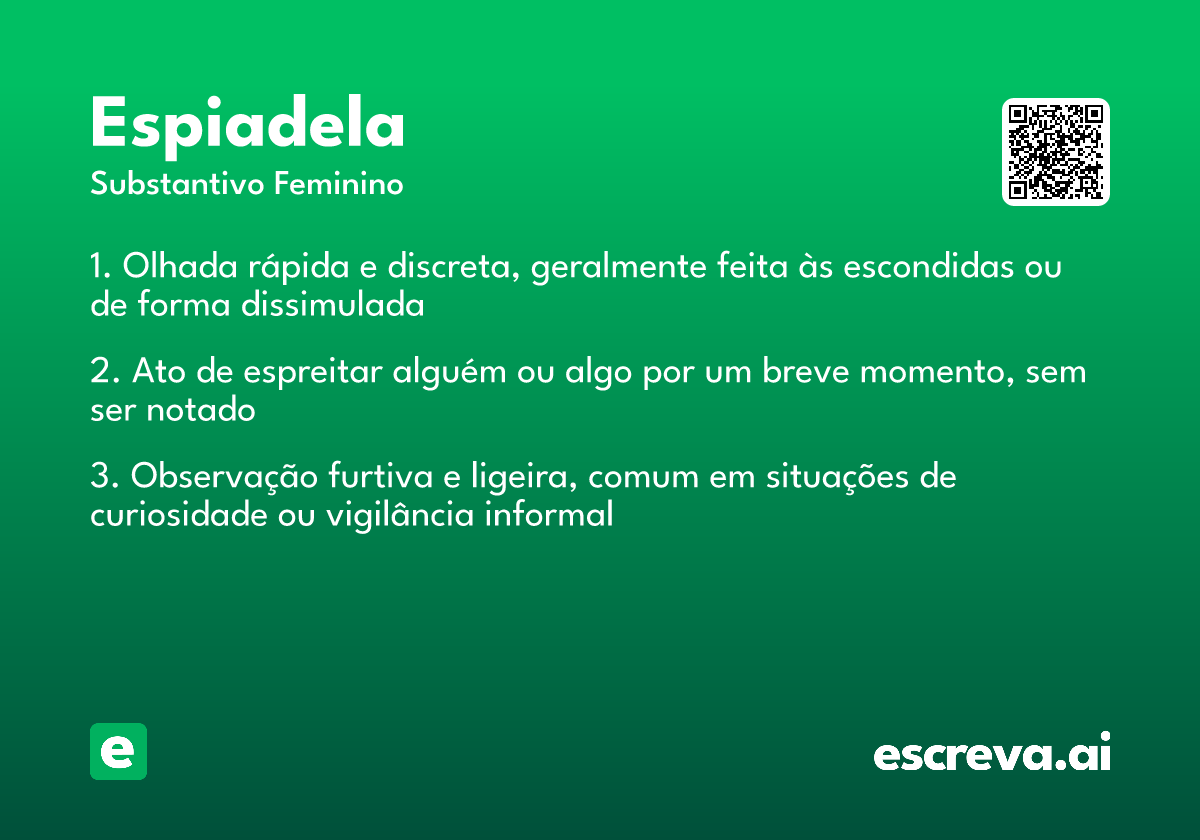 Espiadela
Substantivo Feminino

1. Olhada rápida e discreta, geralmente feita às escondidas ou de forma dissimulada

2. Ato de espreitar alguém ou algo por um breve momento, sem ser notado

3. Observação furtiva e ligeira, comum em situações de curiosidade ou vigilância informal

e

escreva.ai